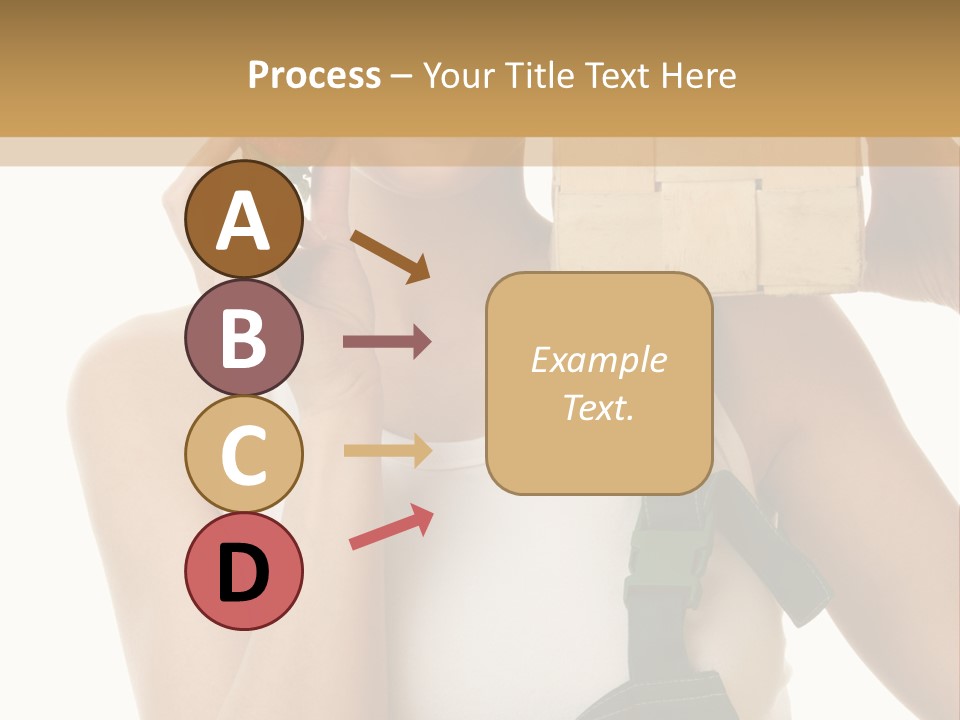 Process – Your Title Text Here

A

B

C

D

Example Text.